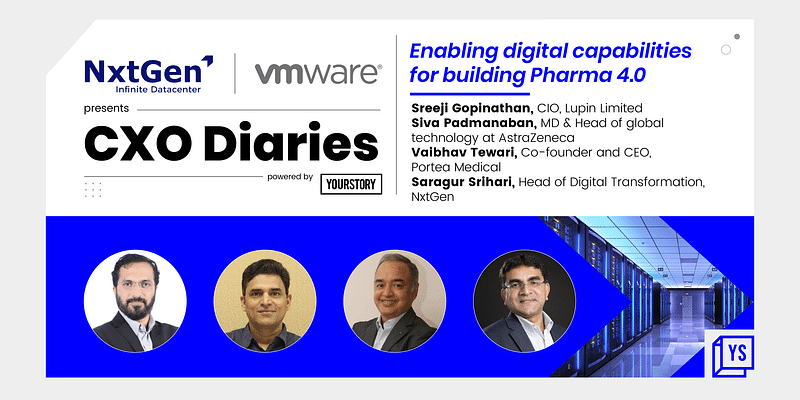 NxtGen
Infinite Datacenter

vmware

presents

CXO Diaries

powered by YOURSTORY

Enabling digital capabilities for building Pharma 4.0

Sreeji Gopinathan, CIO, Lupin Limited
Siva Padmanaban, MD & Head of global technology at AstraZeneca
Vaibhav Tewari, Co-founder and CEO, Portea Medical
Saragur Srihari, Head of Digital Transformation, NxtGen

YS